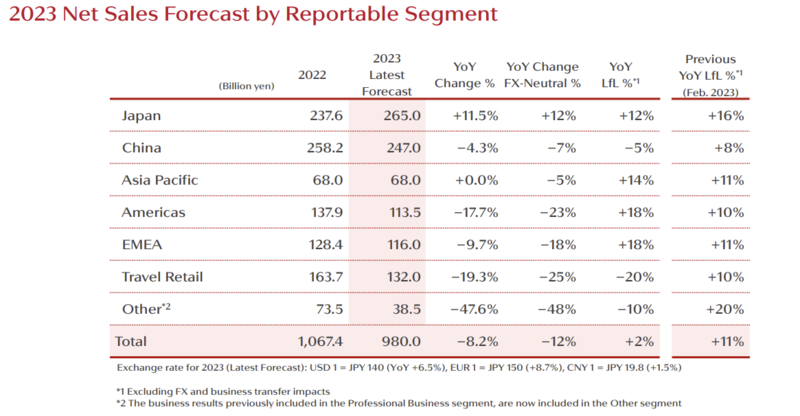 2023 Net Sales Forecast by Reportable Segment

| (Billion yen) | 2022 | 2023 Latest Forecast | YoY Change % | YoY Change FX-Neutral % | YoY LfL %*1 | Previous YoY LfL %*1 (Feb. 2023) |
|---|---|---|---|---|---|---|
| Japan | 237.6 | 265.0 | +11.5% | +12% | +12% | +16% |
| China | 258.2 | 247.0 | −4.3% | −7% | −5% | +8% |
| Asia Pacific | 68.0 | 68.0 | +0.0% | −5% | +14% | +11% |
| Americas | 137.9 | 113.5 | −17.7% | −23% | +18% | +10% |
| EMEA | 128.4 | 116.0 | −9.7% | −18% | +18% | +11% |
| Travel Retail | 163.7 | 132.0 | −19.3% | −25% | −20% | +10% |
| Other*2 | 73.5 | 38.5 | −47.6% | −48% | −10% | +20% |
| Total | 1,067.4 | 980.0 | −8.2% | −12% | +2% | +11% |

Exchange rate for 2023 (Latest Forecast): USD 1 = JPY 140 (YoY +6.5%), EUR 1 = JPY 150 (+8.7%), CNY 1 = JPY 19.8 (+1.5%)

*1 Excluding FX and business transfer impacts
*2 The business results previously included in the Professional Business segment, are now included in the Other segment